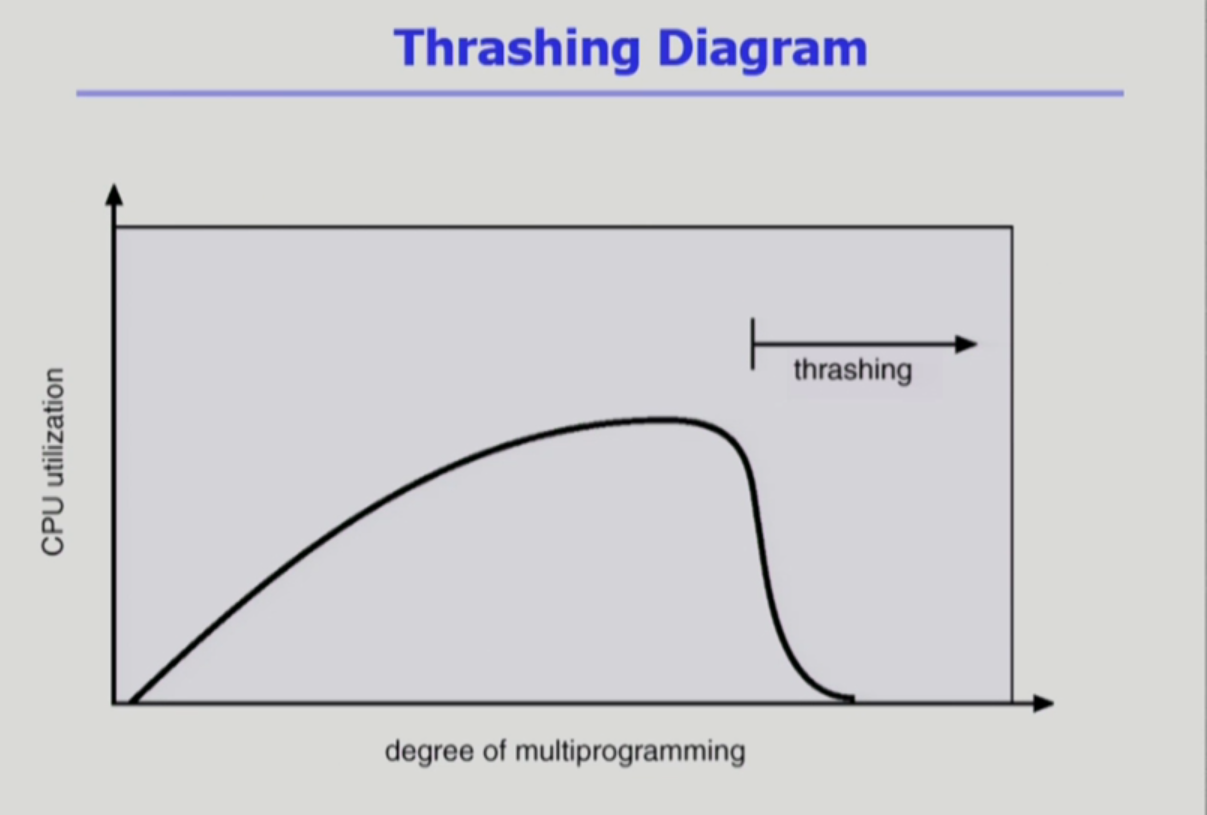 Thrashing Diagram

CPU utilization

thrashing

degree of multiprogramming